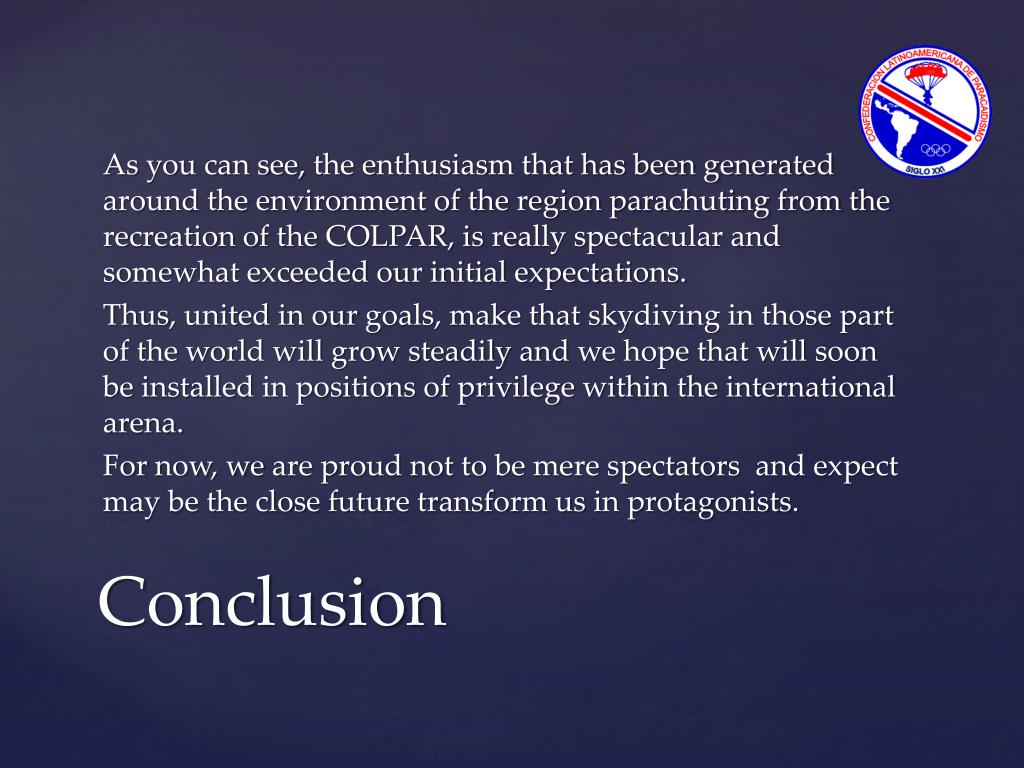 CONFEDERACION LATINOAMERICANA DE PARACAIDISMO
SIGLO XXI

As you can see, the enthusiasm that has been generated around the environment of the region parachuting from the recreation of the COLPAR, is really spectacular and somewhat exceeded our initial expectations.

Thus, united in our goals, make that skydiving in those part of the world will grow steadily and we hope that will soon be installed in positions of privilege within the international arena.

For now, we are proud not to be mere spectators and expect may be the close future transform us in protagonists.

Conclusion